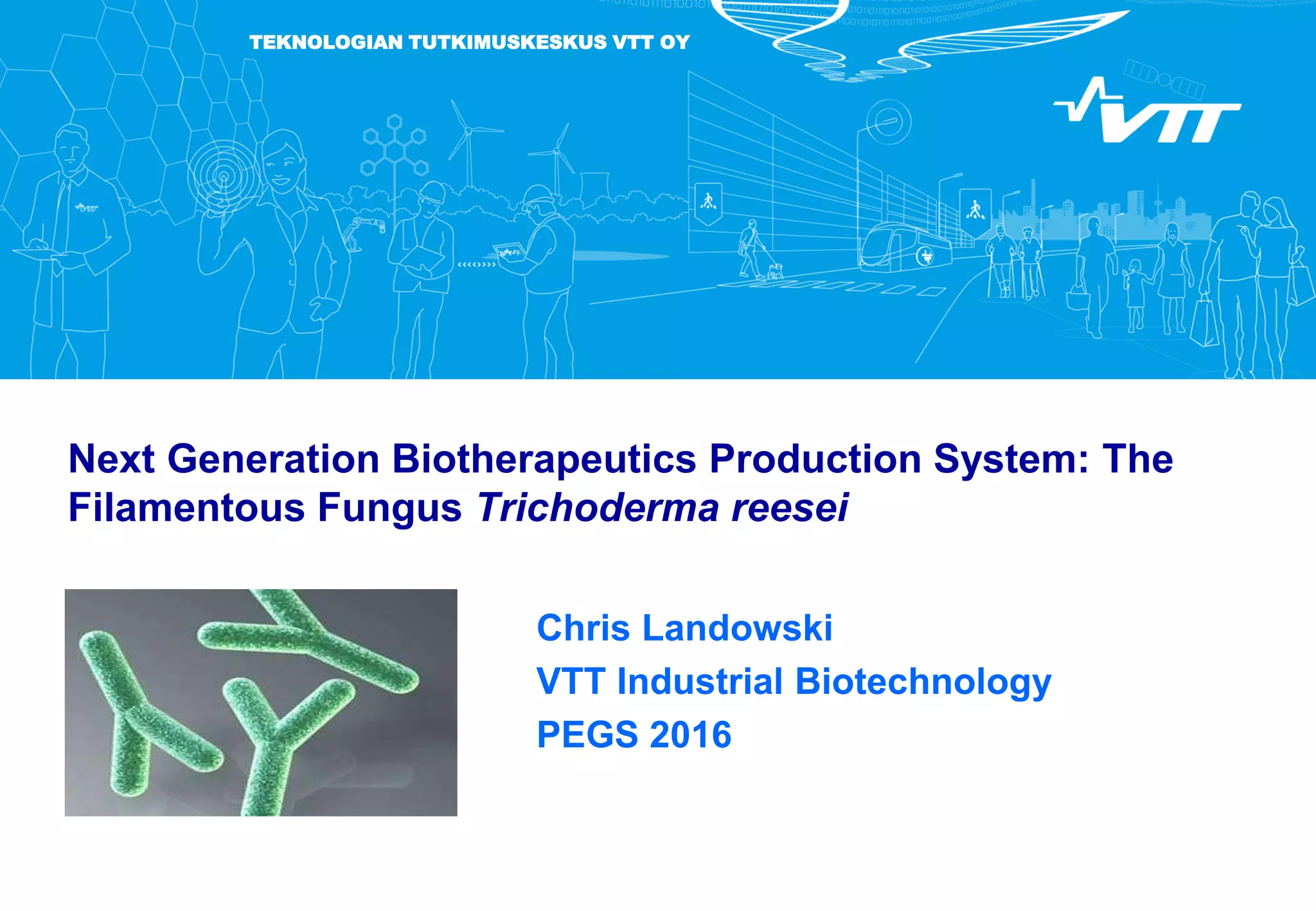 TEKNOLOGIAN TUTKIMUSKESKUS VTT OY

VTT

Next Generation Biotherapeutics Production System: The Filamentous Fungus Trichoderma reesei

Chris Landowski
VTT Industrial Biotechnology
PEGS 2016